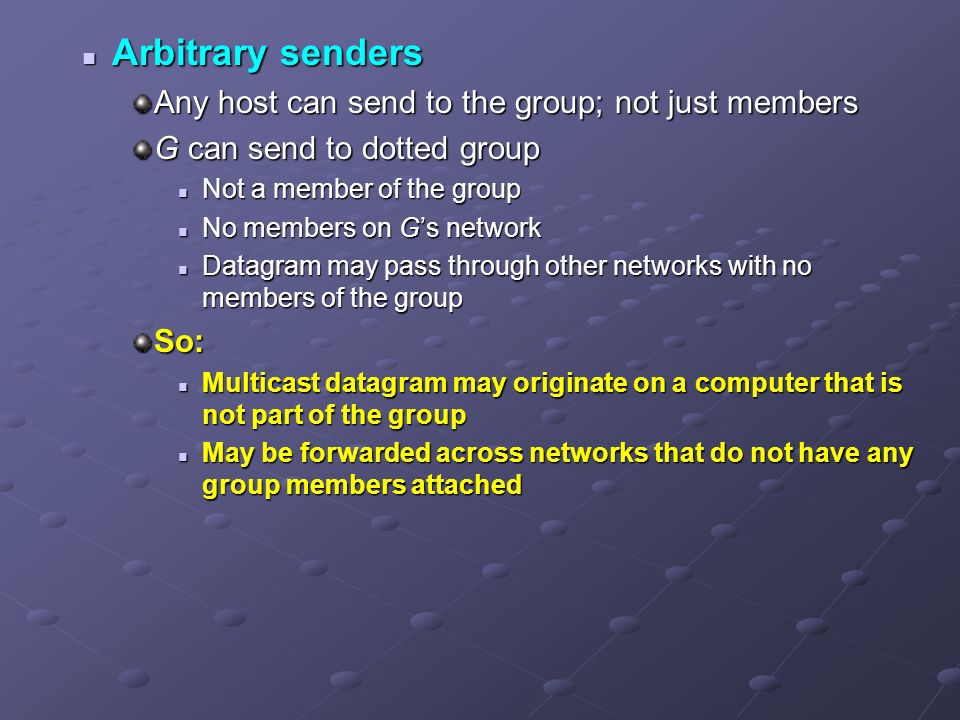 Arbitrary senders

Any host can send to the group; not just members

G can send to dotted group

Not a member of the group

No members on G's network

Datagram may pass through other networks with no members of the group

So:

Multicast datagram may originate on a computer that is not part of the group

May be forwarded across networks that do not have any group members attached